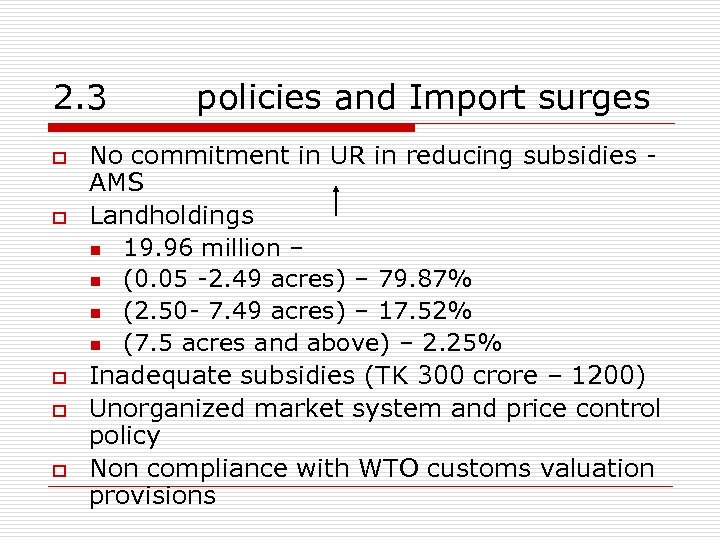 2.3 policies and Import surges

No commitment in UR in reducing subsidies - AMS

Landholdings

19.96 million –

(0.05 -2.49 acres) – 79.87%

(2.50- 7.49 acres) – 17.52%

(7.5 acres and above) – 2.25%

Inadequate subsidies (TK 300 crore – 1200)

Unorganized market system and price control policy

Non compliance with WTO customs valuation provisions